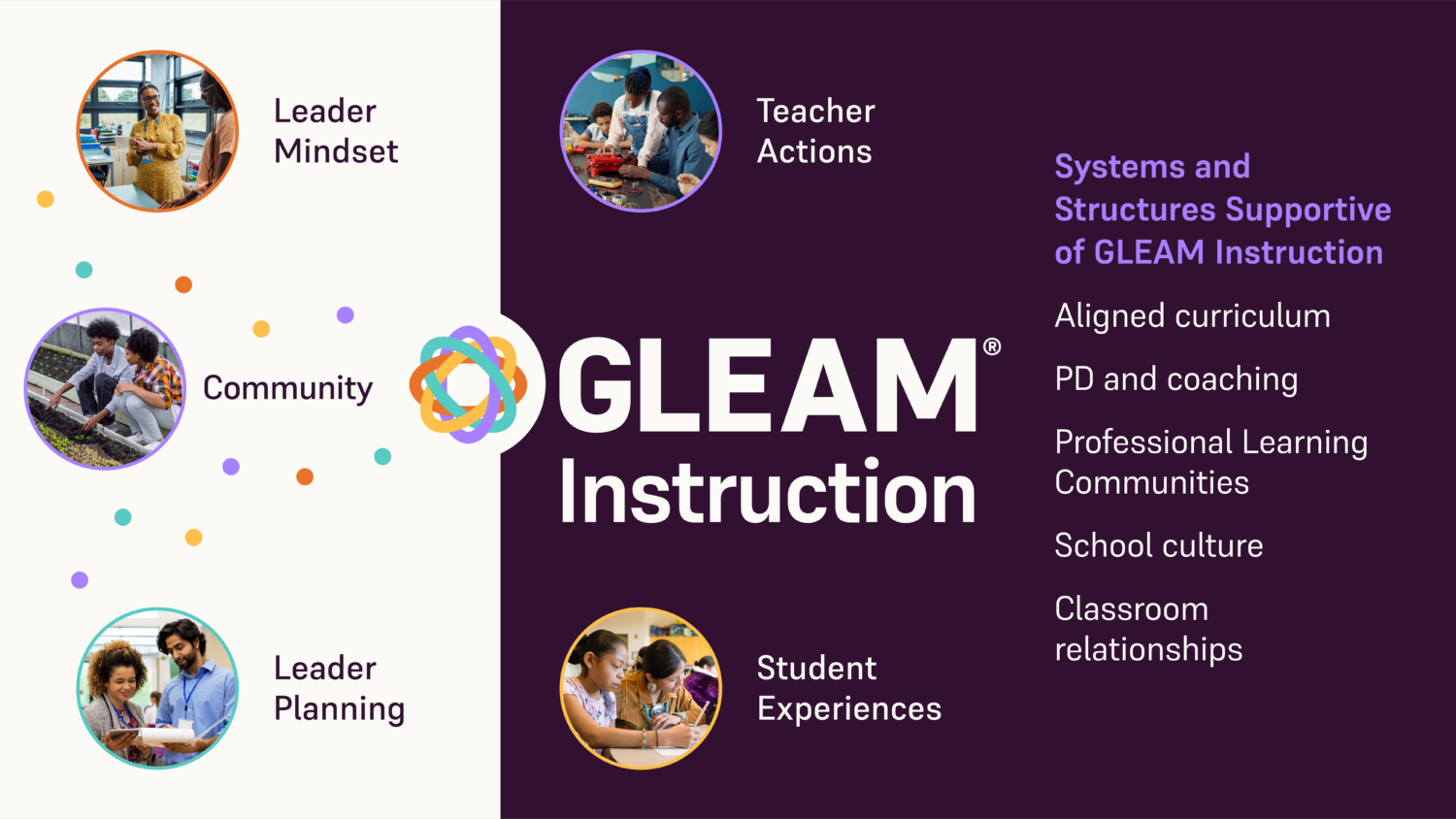 Leader Mindset

Community

Leader Planning

Teacher Actions

GLEAM®
Instruction

Student Experiences

Systems and Structures Supportive of GLEAM Instruction

Aligned curriculum

PD and coaching

Professional Learning Communities

School culture

Classroom relationships